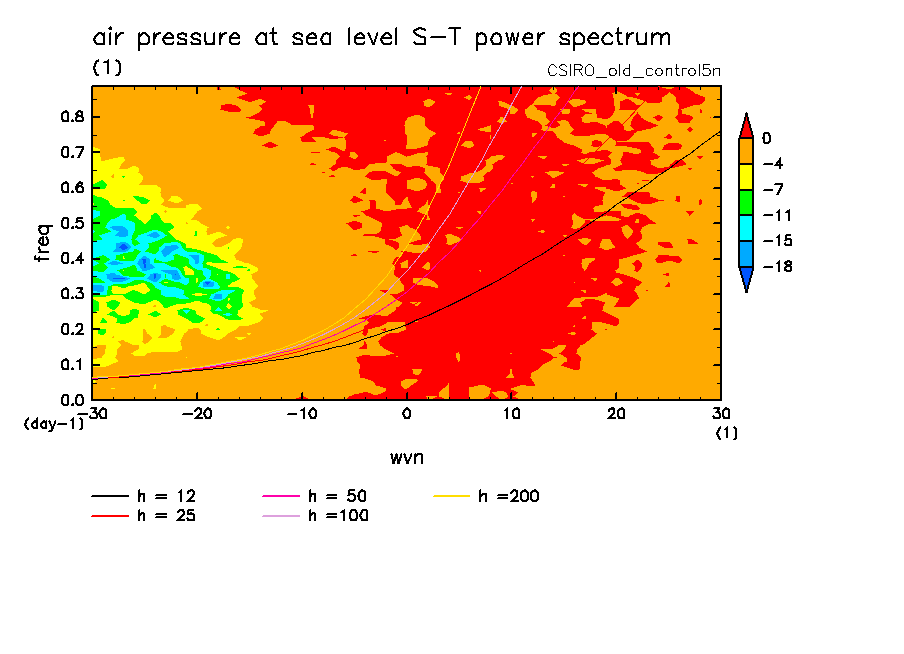 air pressure at sea level S-T power spectrum
(1)
CSIRO_old_control5n

freq
0.8
0.7
0.6
0.5
0.4
0.3
0.2
0.1
0.0
(day-1)

-30
-20
-10
0
10
20
30
(1)

wvn

0
-4
-7
-11
-15
-18

h = 12
h = 25
h = 50
h =100
h =200